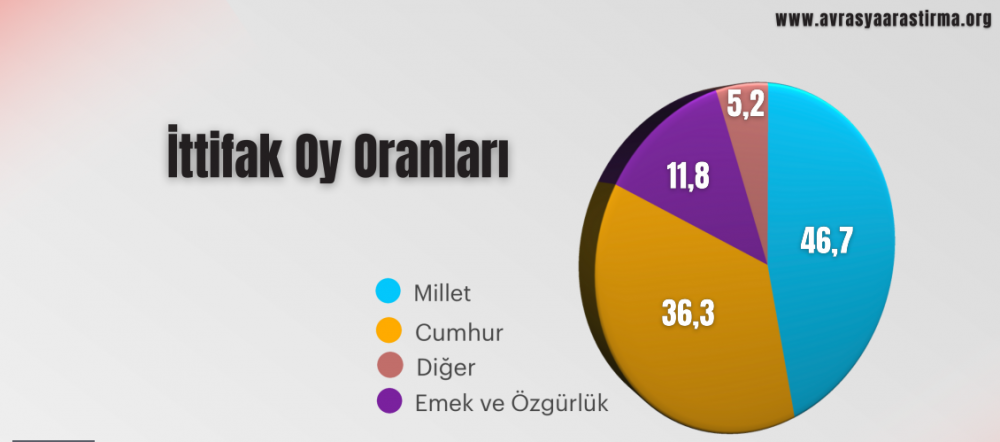 www.avrasyaarastirma.org

İttifak Oy Oranları

5,2
11,8
46,7
36,3

Millet
Cumhur
Diğer
Emek ve Özgürlük